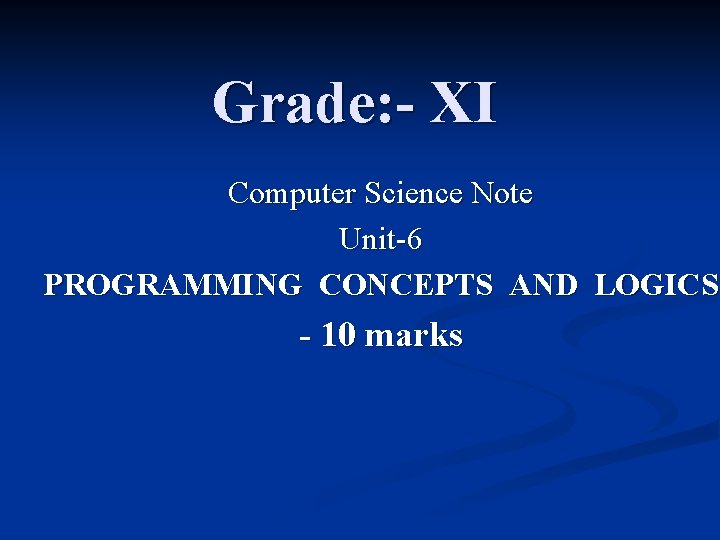 Grade:- XI

Computer Science Note

Unit-6

PROGRAMMING CONCEPTS AND LOGICS

- 10 marks